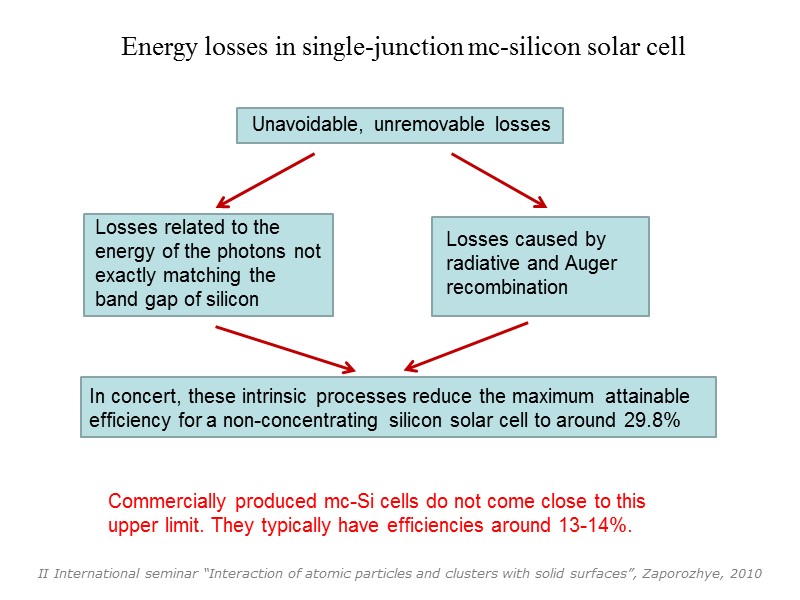 Energy losses in single-junction mc-silicon solar cell

Unavoidable, unremovable losses

Losses related to the energy of the photons not exactly matching the band gap of silicon

Losses caused by radiative and Auger recombination

In concert, these intrinsic processes reduce the maximum attainable efficiency for a non-concentrating silicon solar cell to around 29.8%

Commercially produced mc-Si cells do not come close to this upper limit. They typically have efficiencies around 13-14%.

II International seminar "Interaction of atomic particles and clusters with solid surfaces", Zaporozhye, 2010